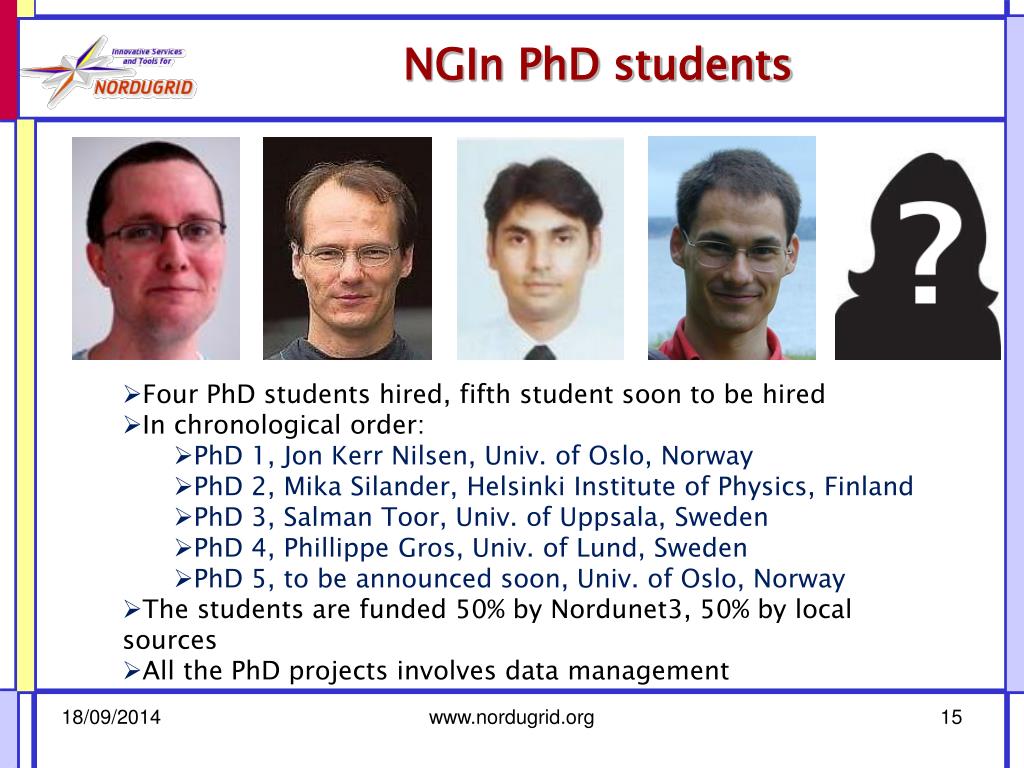 Innovative Services and Tools for NORDUGRID

NGIn PhD students

?

➢Four PhD students hired, fifth student soon to be hired
➢In chronological order:
➢PhD 1, Jon Kerr Nilsen, Univ. of Oslo, Norway
➢PhD 2, Mika Silander, Helsinki Institute of Physics, Finland
➢PhD 3, Salman Toor, Univ. of Uppsala, Sweden
➢PhD 4, Phillippe Gros, Univ. of Lund, Sweden
➢PhD 5, to be announced soon, Univ. of Oslo, Norway
➢The students are funded 50% by Nordunet3, 50% by local sources
➢All the PhD projects involves data management

18/09/2014

www.nordugrid.org

15